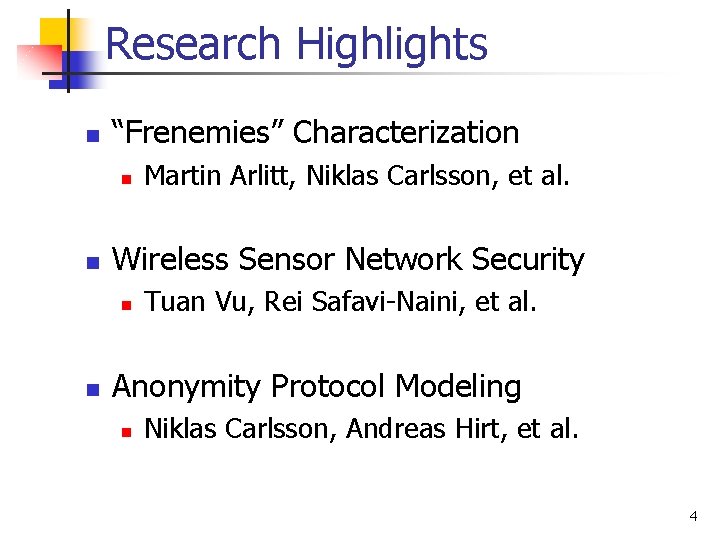 Research Highlights

“Frenemies” Characterization

Martin Arlitt, Niklas Carlsson, et al.

Wireless Sensor Network Security

Tuan Vu, Rei Safavi-Naini, et al.

Anonymity Protocol Modeling

Niklas Carlsson, Andreas Hirt, et al.

4